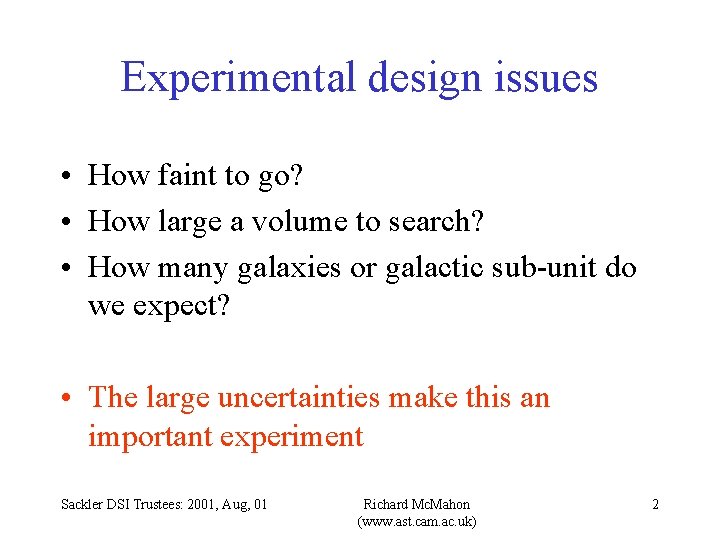 Experimental design issues

• How faint to go?
• How large a volume to search?
• How many galaxies or galactic sub-unit do we expect?

• The large uncertainties make this an important experiment

Sackler DSI Trustees: 2001, Aug, 01

Richard McMahon (www.ast.cam.ac.uk)

2